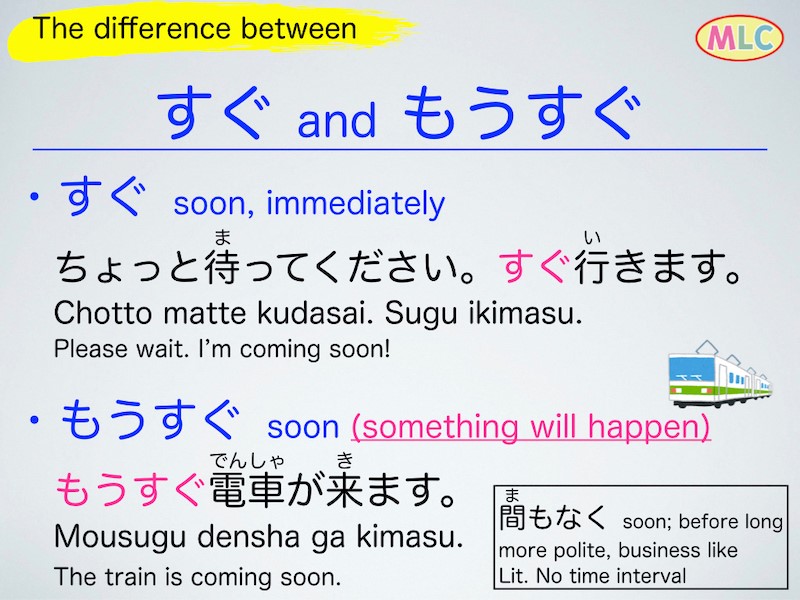 The difference between

MLC

すぐ and もうすぐ

・すぐ soon, immediately

ちょっと待(ま)ってください。すぐ行(い)きます。
Chotto matte kudasai. Sugu ikimasu.
Please wait. I'm coming soon!

・もうすぐ soon (something will happen)

もうすぐ電車(でんしゃ)が来(き)ます。
Mousugu densha ga kimasu.
The train is coming soon.

間(ま)もなく soon; before long
more polite, business like
Lit. No time interval